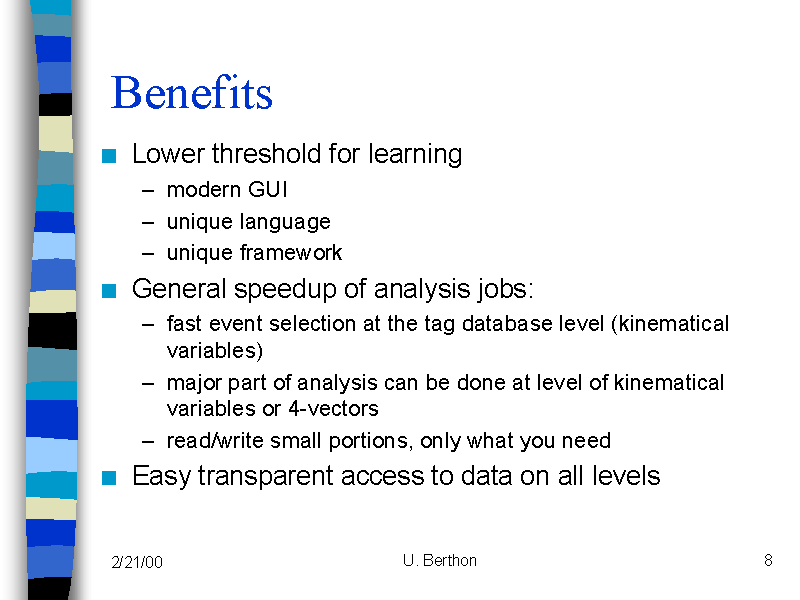 Benefits

■ Lower threshold for learning
– modern GUI
– unique language
– unique framework

■ General speedup of analysis jobs:
– fast event selection at the tag database level (kinematical variables)
– major part of analysis can be done at level of kinematical variables or 4-vectors
– read/write small portions, only what you need

■ Easy transparent access to data on all levels

2/21/00

U. Berthon

8